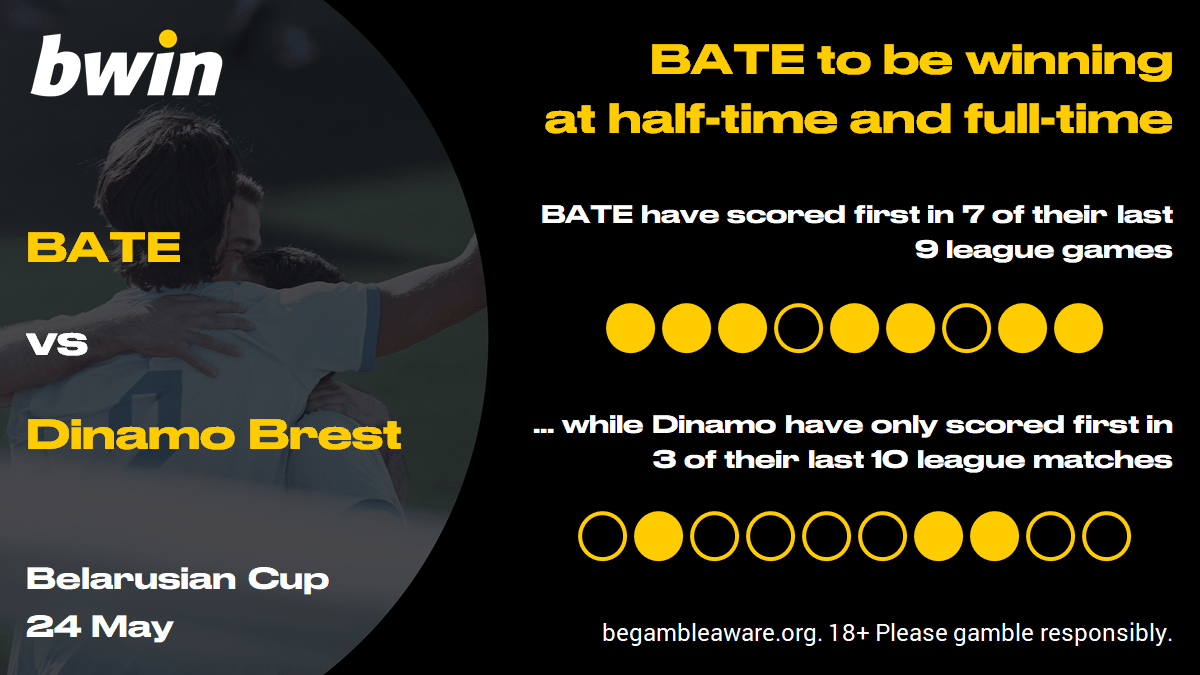 bwin

BATE

vs

Dinamo Brest

Belarusian Cup
24 May

BATE to be winning at half-time and full-time

BATE have scored first in 7 of their last 9 league games

... while Dinamo have only scored first in 3 of their last 10 league matches

begambleaware.org. 18+ Please gamble responsibly.